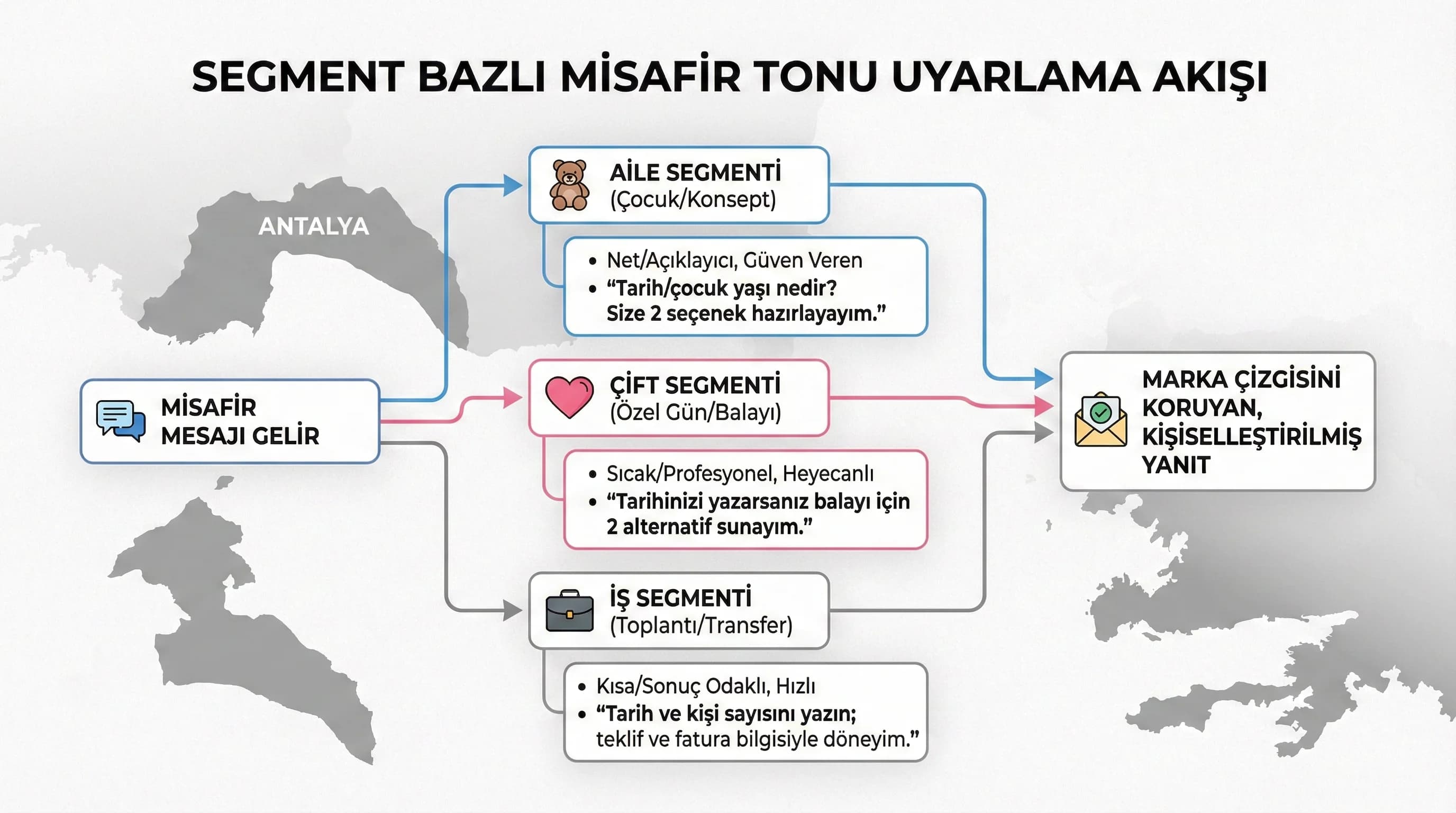 SEGMENT BAZLI MİSAFİR TONU UYARLAMA AKIŞI

ANTALYA

MİSAFİR MESAJI GELİR

AİLE SEGMENTİ
(Çocuk/Konsept)

• Net/Açıklayıcı, Güven Veren
• "Tarih/çocuk yaşı nedir? Size 2 seçenek hazırlayayım."

ÇİFT SEGMENTİ
(Özel Gün/Balayı)

• Sıcak/Profesyonel, Heyecanlı
• "Tarihinizi yazarsanız balayı için 2 alternatif sunayım."

İŞ SEGMENTİ
(Toplantı/Transfer)

• Kısa/Sonuç Odaklı, Hızlı
• "Tarih ve kişi sayısını yazın; teklif ve fatura bilgisiyle döneyim."

MARKA ÇİZGİSİNİ KORUYAN, KİŞİSELLEŞTİRİLMİŞ YANIT